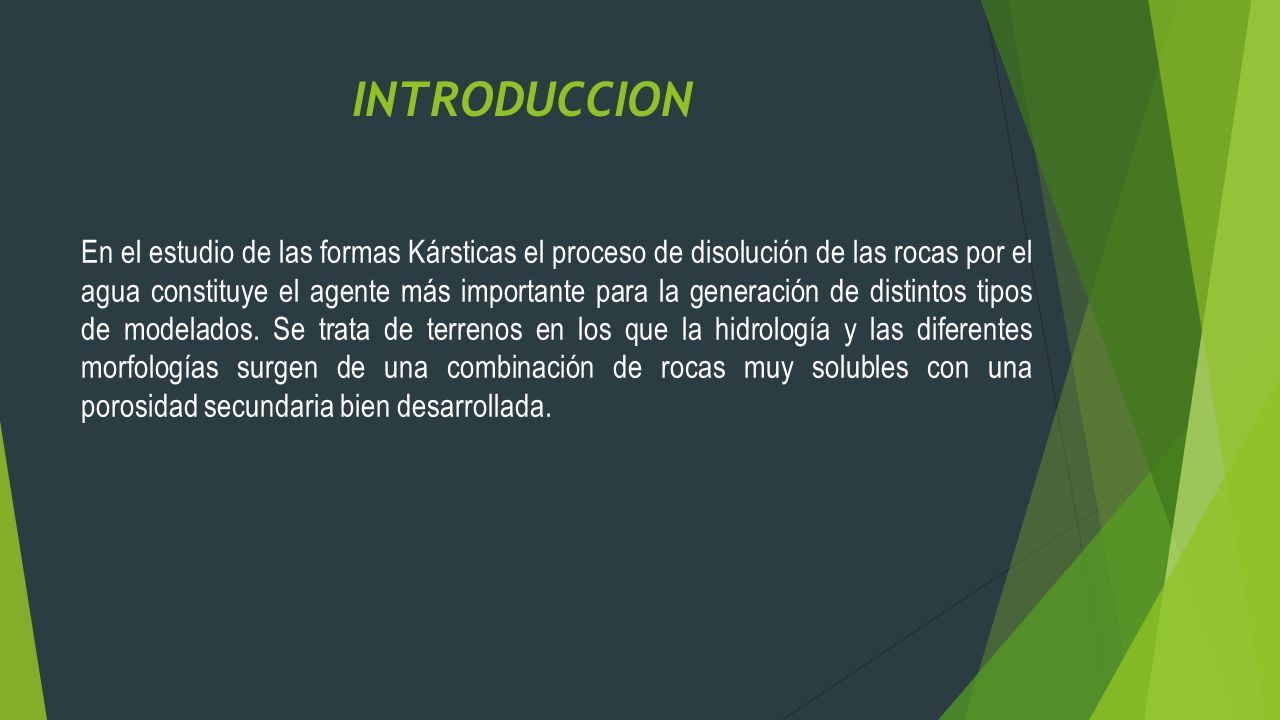 INTRODUCCION

En el estudio de las formas Kársticas el proceso de disolución de las rocas por el agua constituye el agente más importante para la generación de distintos tipos de modelados. Se trata de terrenos en los que la hidrología y las diferentes morfologías surgen de una combinación de rocas muy solubles con una porosidad secundaria bien desarrollada.